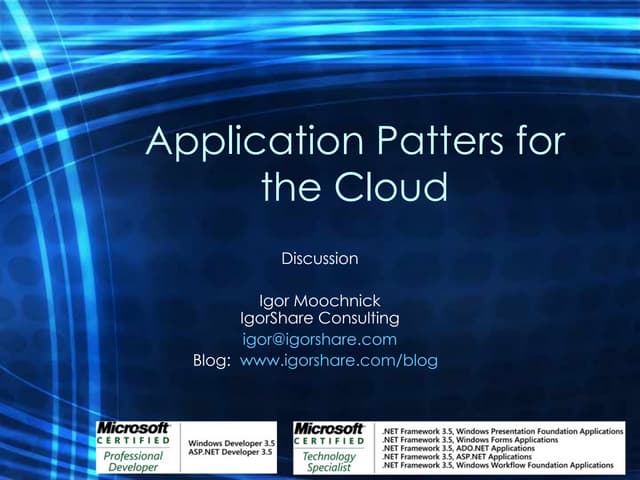 Application Patters for the Cloud

Discussion

Igor Moochnick
IgorShare Consulting
igor@igorshare.com
Blog: www.igorshare.com/blog

Microsoft CERTIFIED Professional Developer

Windows Developer 3.5
ASP.NET Developer 3.5

Microsoft CERTIFIED Technology Specialist

.NET Framework 3.5, Windows Presentation Foundation Applications
.NET Framework 3.5, Windows Forms Applications
.NET Framework 3.5, ADO.NET Applications
.NET Framework 3.5, ASP.NET Applications
.NET Framework 3.5, Windows Workflow Foundation Applications